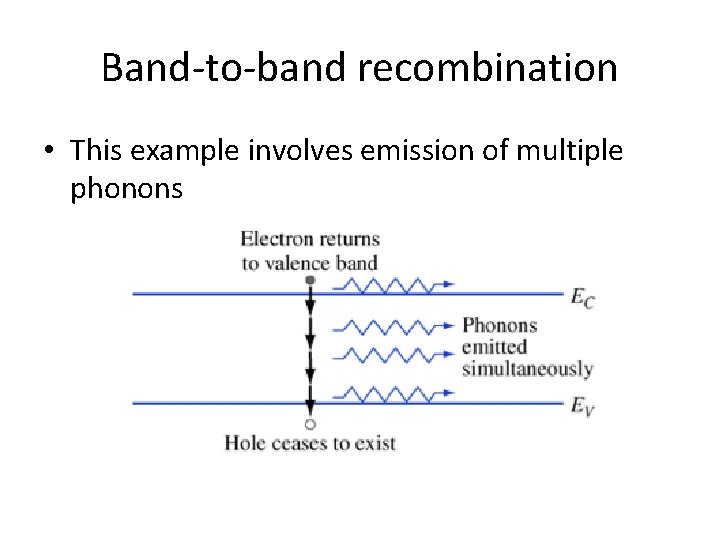 Band-to-band recombination

• This example involves emission of multiple phonons

Electron returns to valence band

$E_C$

Phonons emitted simultaneously

$E_V$

Hole ceases to exist